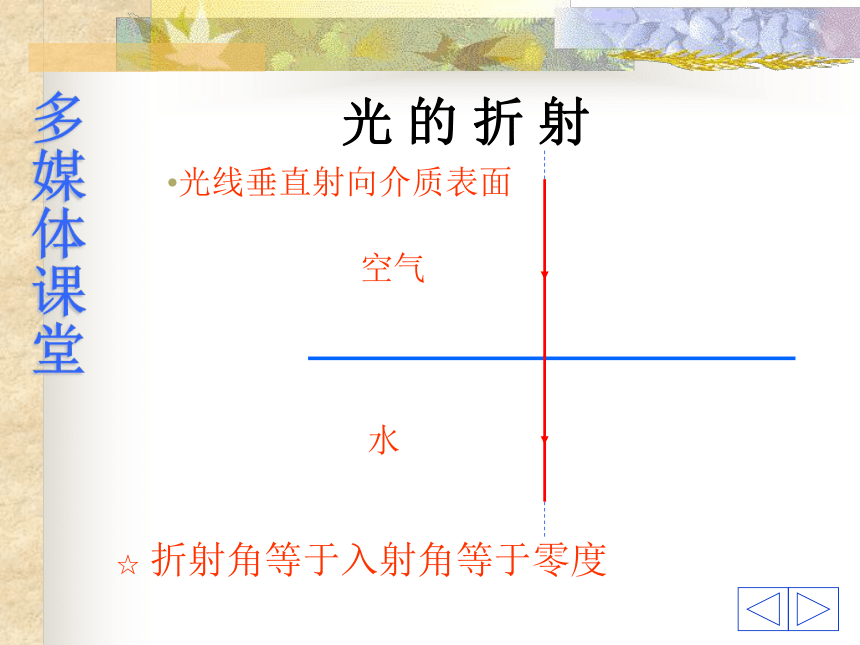 多媒体课堂

光 的 折 射

•光线垂直射向介质表面

空气

水

☆ 折射角等于入射角等于零度